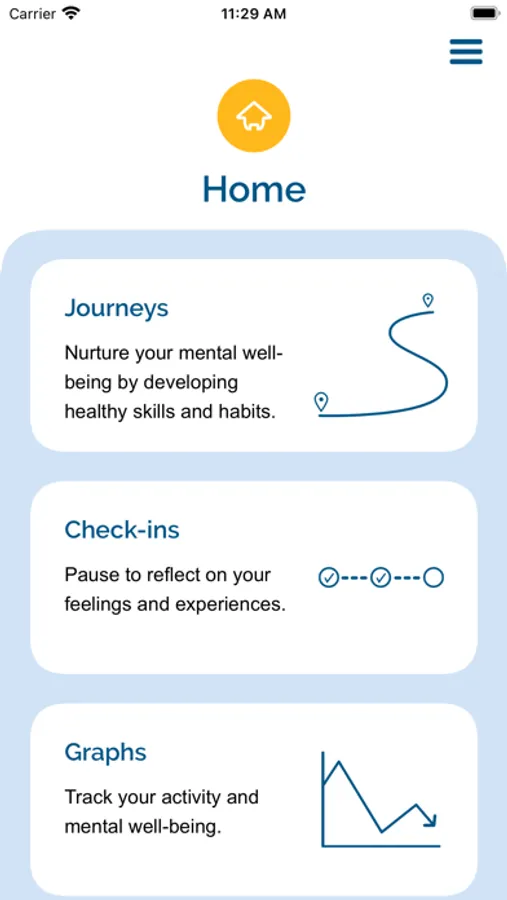 Carrier 11:29 AM

Home

Journeys

Nurture your mental well-being by developing healthy skills and habits.

Check-ins

Pause to reflect on your feelings and experiences.

Graphs

Track your activity and mental well-being.